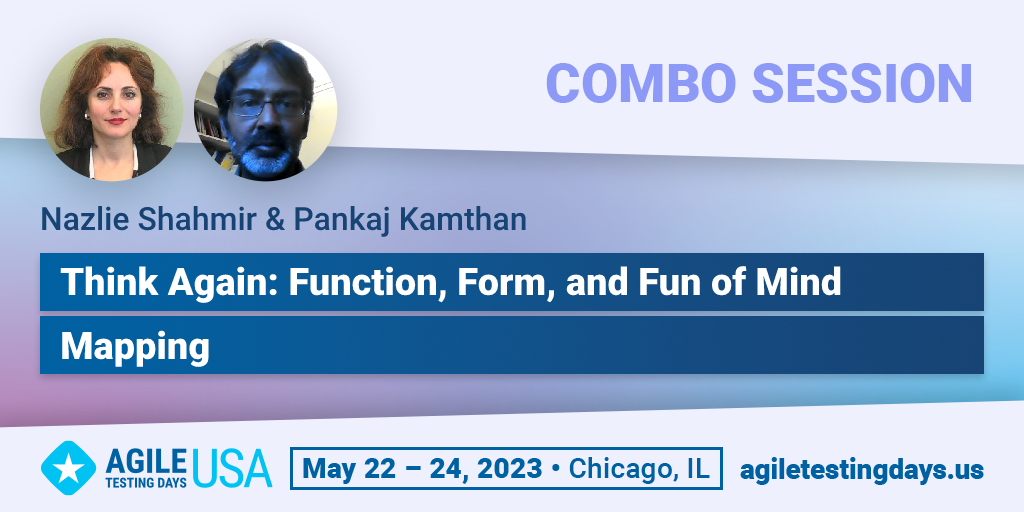 COMBO SESSION

Nazlie Shahmir & Pankaj Kamthan

Think Again: Function, Form, and Fun of Mind Mapping

AGILE TESTING DAYS USA

May 22 – 24, 2023 • Chicago, IL

agiletestingdays.us